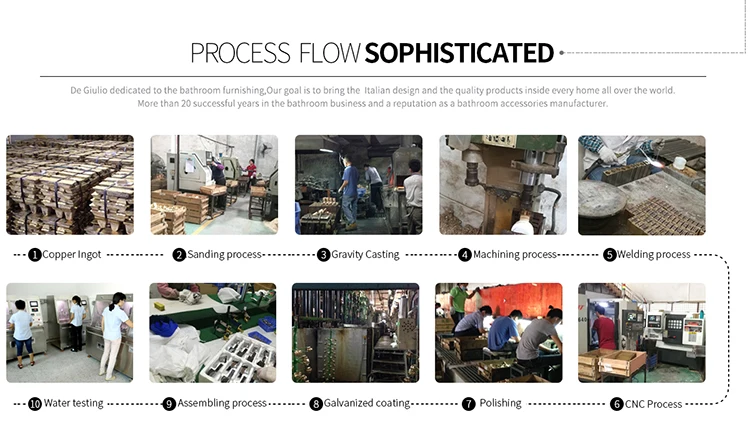 PROCESS FLOW SOPHISTICATED

De Giulio dedicated to the bathroom furnishing,Our goal is to bring the Italian design and the quality products inside every home all over the world. More than 20 successful years in the bathroom business and a reputation as a bathroom accessories manufacturer.

1 Copper Ingot
2 Sanding process
3 Gravity Casting
4 Machining process
5 Welding process

10 Water testing
9 Assembling process
8 Galvanized coating
7 Polishing
6 CNC Process